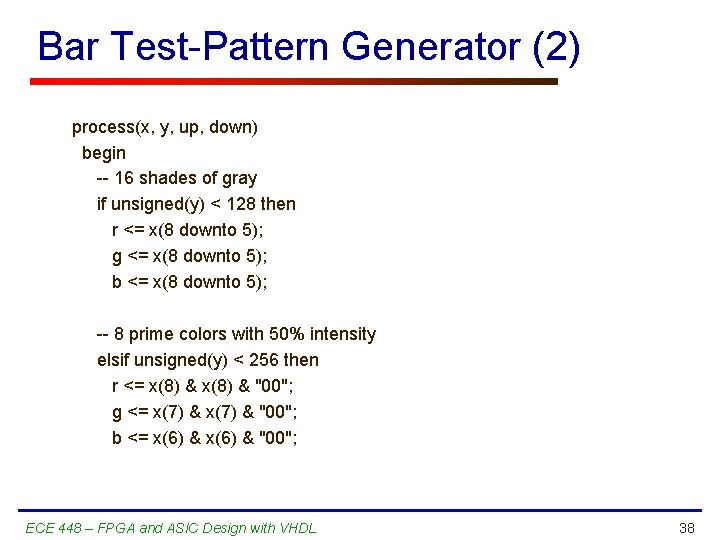 Bar Test-Pattern Generator (2)

process(x, y, up, down)
begin
-- 16 shades of gray
if unsigned(y) < 128 then
r <= x(8 downto 5);
g <= x(8 downto 5);
b <= x(8 downto 5);

-- 8 prime colors with 50% intensity
elsif unsigned(y) < 256 then
r <= x(8) & x(8) & "00";
g <= x(7) & x(7) & "00";
b <= x(6) & x(6) & "00";

ECE 448 – FPGA and ASIC Design with VHDL

38